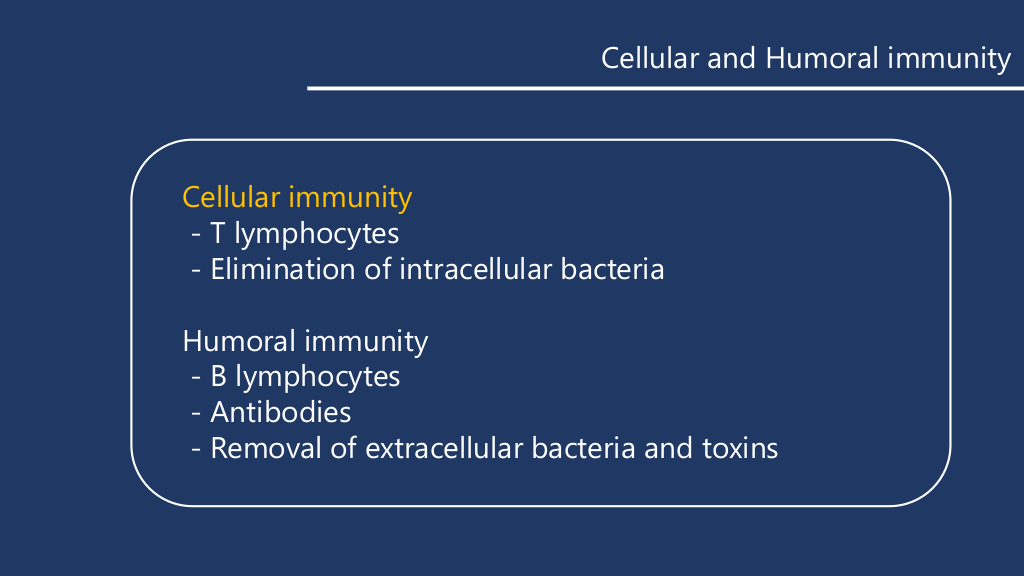 Cellular and Humoral immunity

Cellular immunity
- T lymphocytes
- Elimination of intracellular bacteria

Humoral immunity
- B lymphocytes
- Antibodies
- Removal of extracellular bacteria and toxins